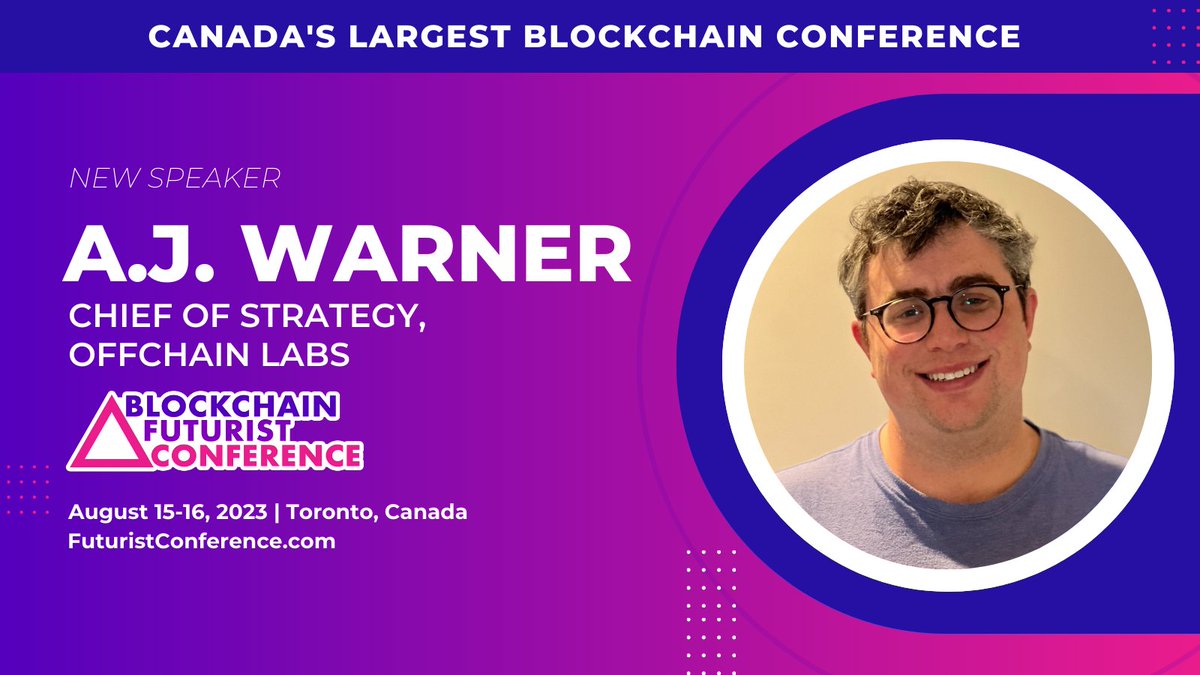 CANADA'S LARGEST BLOCKCHAIN CONFERENCE

NEW SPEAKER

A.J. WARNER

CHIEF OF STRATEGY, OFFCHAIN LABS

BLOCKCHAIN FUTURIST CONFERENCE

August 15-16, 2023 | Toronto, Canada
FuturistConference.com